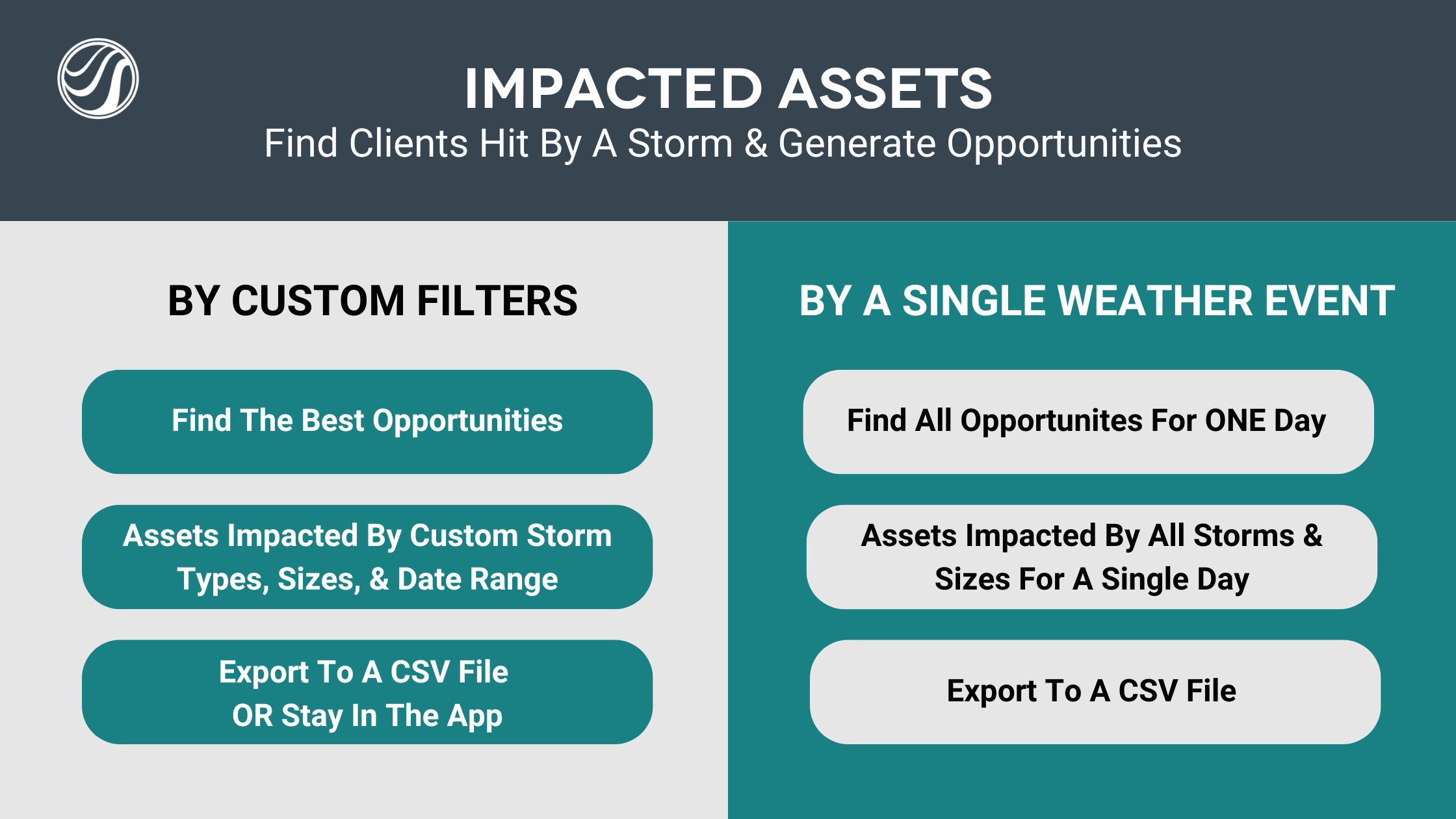 IMPACTED ASSETS
Find Clients Hit By A Storm & Generate Opportunities

BY CUSTOM FILTERS

Find The Best Opportunities

Assets Impacted By Custom Storm Types, Sizes, & Date Range

Export To A CSV File
OR Stay In The App

BY A SINGLE WEATHER EVENT

Find All Opportunites For ONE Day

Assets Impacted By All Storms & Sizes For A Single Day

Export To A CSV File